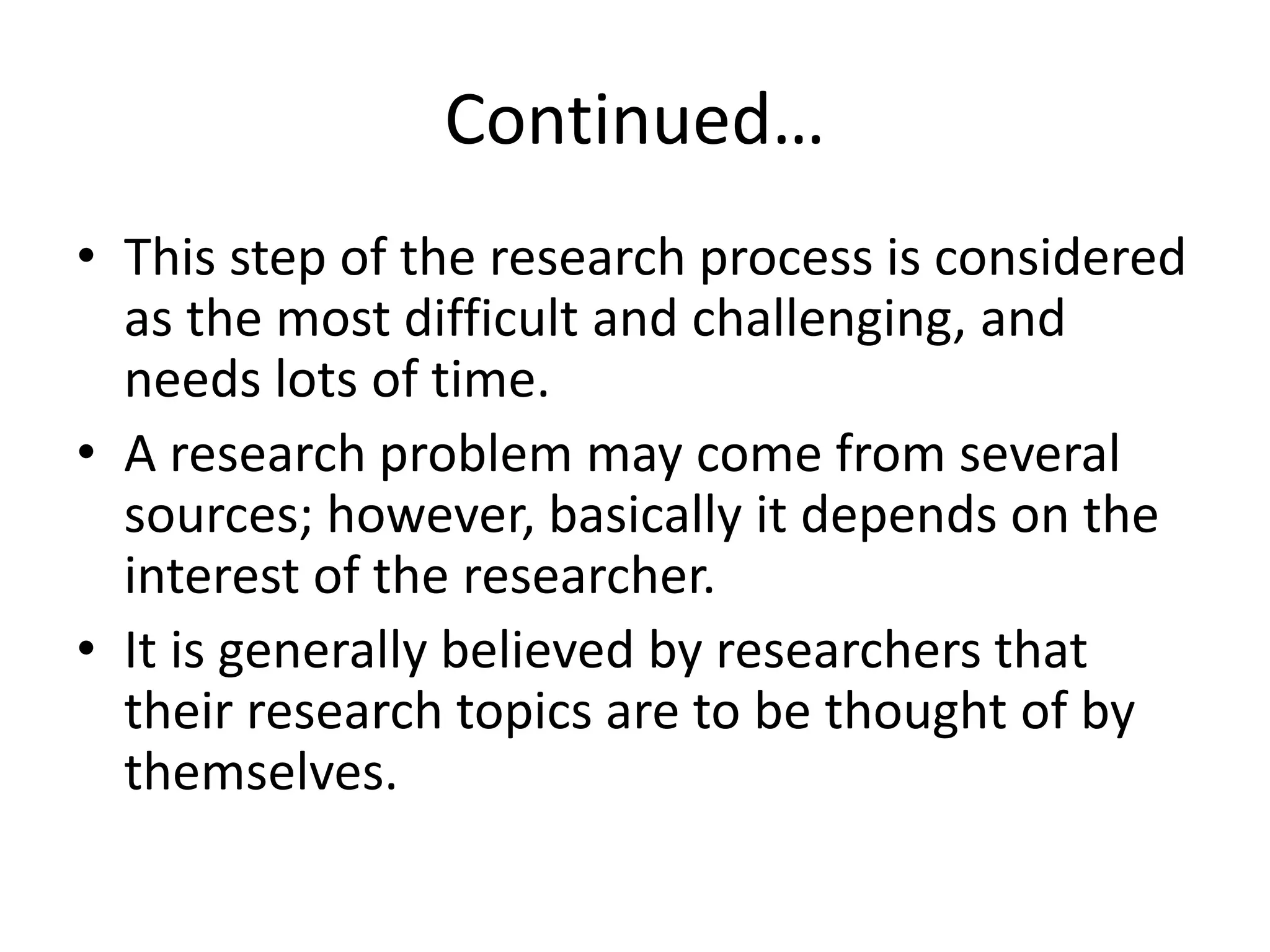 Continued…

• This step of the research process is considered as the most difficult and challenging, and needs lots of time.
• A research problem may come from several sources; however, basically it depends on the interest of the researcher.
• It is generally believed by researchers that their research topics are to be thought of by themselves.